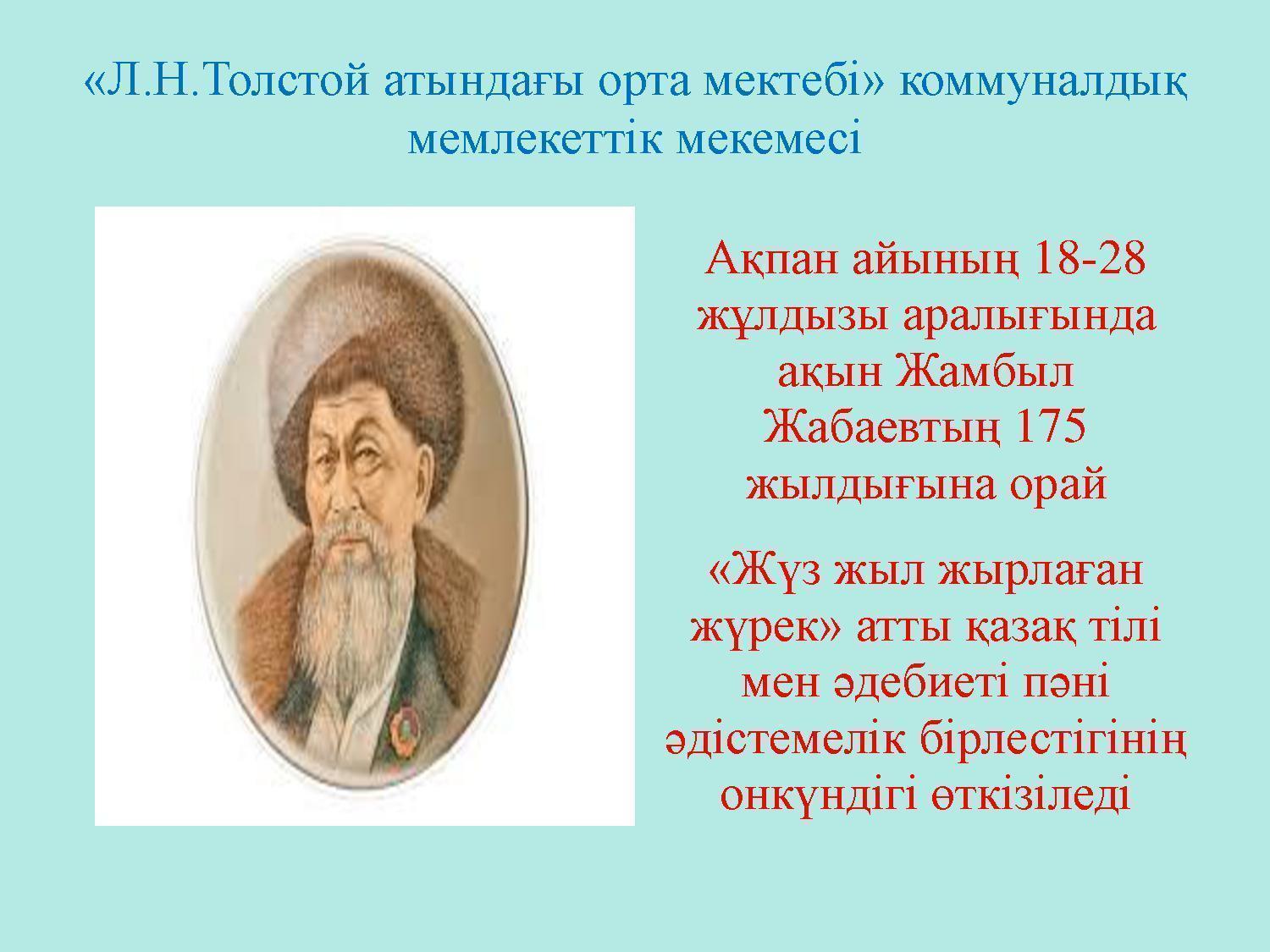 «Л.Н.Толстой атындағы орта мектебі» коммуналдық мемлекеттік мекемесі

Ақпан айының 18-28 жұлдызы аралығында ақын Жамбыл Жабаевтың 175 жылдығына орай

«Жүз жыл жырлаған жүрек» атты қазақ тілі мен әдебиеті пәні әдістемелік бірлестігінің онкүндігі өткізіледі